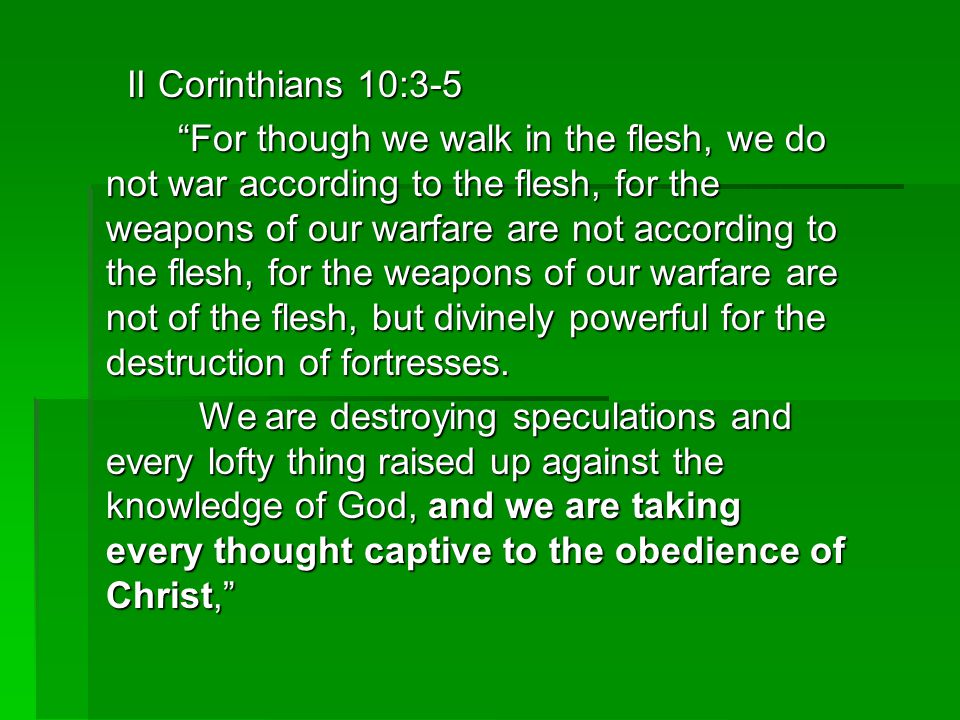 II Corinthians 10:3-5

“For though we walk in the flesh, we do not war according to the flesh, for the weapons of our warfare are not according to the flesh, for the weapons of our warfare are not of the flesh, but divinely powerful for the destruction of fortresses.

We are destroying speculations and every lofty thing raised up against the knowledge of God, and we are taking every thought captive to the obedience of Christ,”